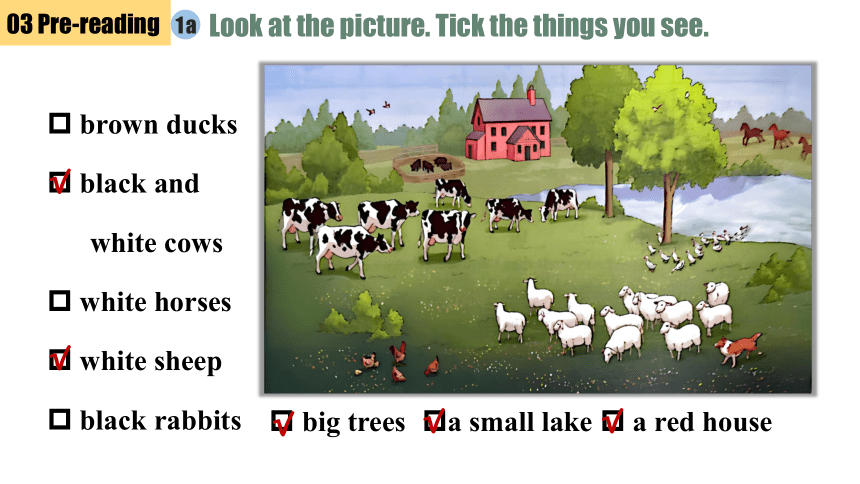 03 Pre-reading 1a Look at the picture. Tick the things you see.

☐ brown ducks

☑ black and white cows

☐ white horses

☑ white sheep

☐ black rabbits ☑ big trees ☑ a small lake ☑ a red house